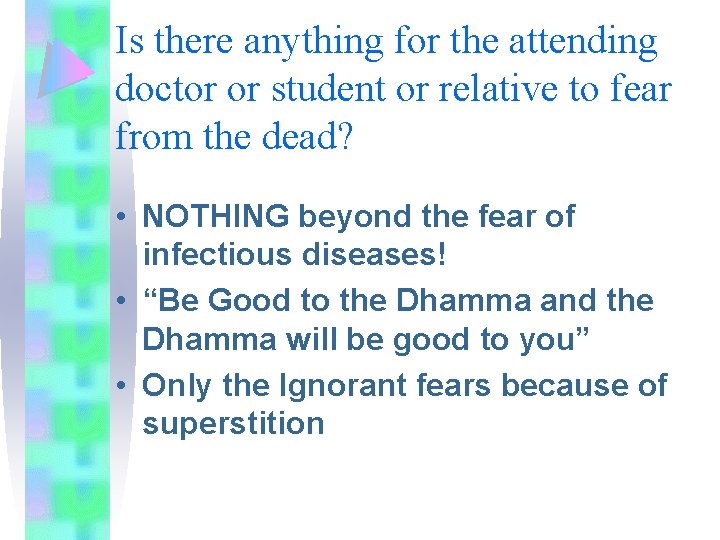 Is there anything for the attending doctor or student or relative to fear from the dead?

• NOTHING beyond the fear of infectious diseases!
• “Be Good to the Dhamma and the Dhamma will be good to you”
• Only the Ignorant fears because of superstition